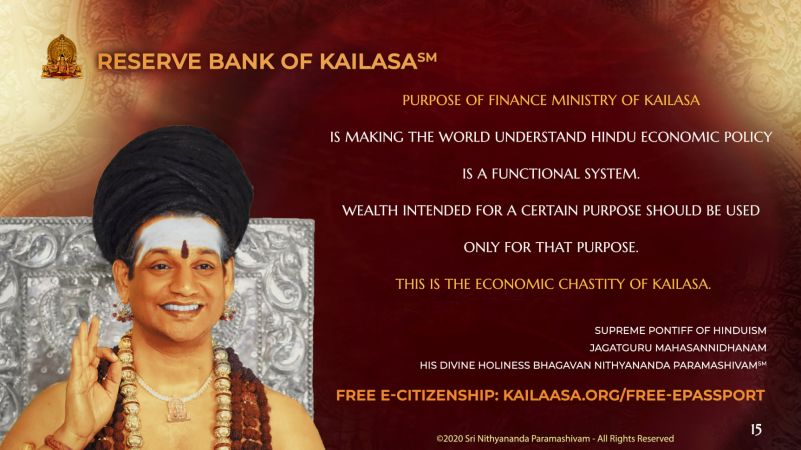 RESERVE BANK OF KAILASA℠

PURPOSE OF FINANCE MINISTRY OF KAILASA

IS MAKING THE WORLD UNDERSTAND HINDU ECONOMIC POLICY

IS A FUNCTIONAL SYSTEM.

WEALTH INTENDED FOR A CERTAIN PURPOSE SHOULD BE USED

ONLY FOR THAT PURPOSE.

THIS IS THE ECONOMIC CHASTITY OF KAILASA.

SUPREME PONTIFF OF HINDUISM
JAGATGURU MAHASANNIDHANAM
HIS DIVINE HOLINESS BHAGAVAN NITHYANANDA PARAMASHIVAM℠

FREE E-CITIZENSHIP: KAILAASA.ORG/FREE-EPASSPORT

©2020 Sri Nithyananda Paramashivam - All Rights Reserved

15